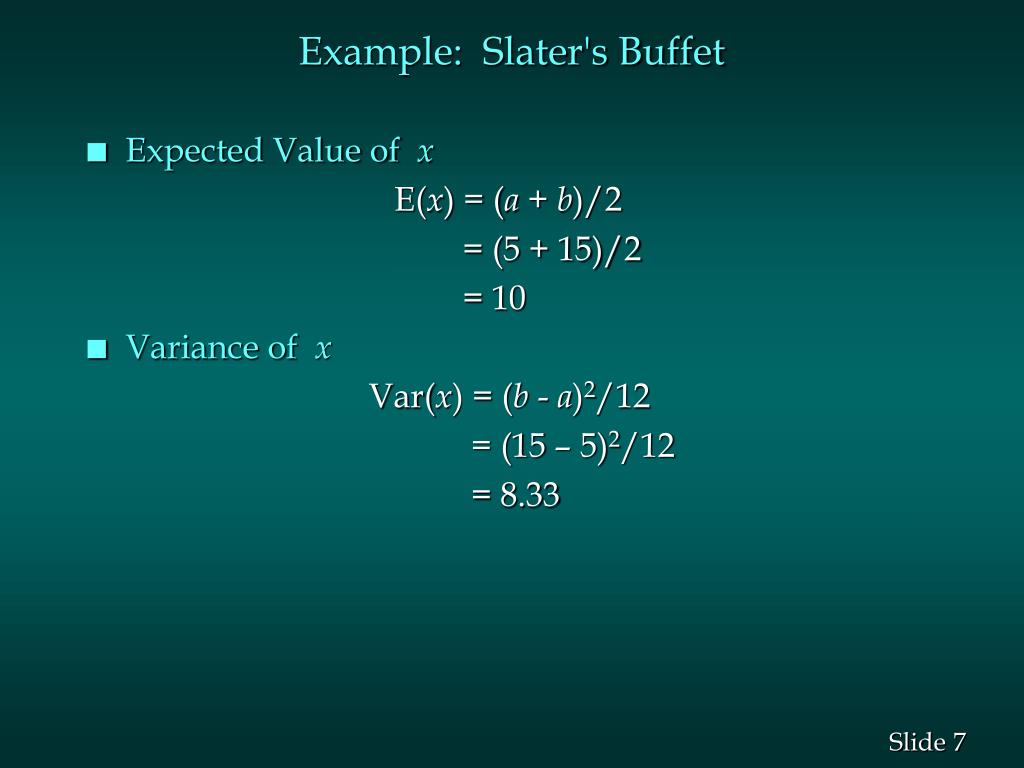 Example: Slater's Buffet

Expected Value of $x$

$E(x) = (a + b)/2$

$= (5 + 15)/2$

$= 10$

Variance of $x$

$Var(x) = (b - a)^2/12$

$= (15 – 5)^2/12$

$= 8.33$

Slide 7